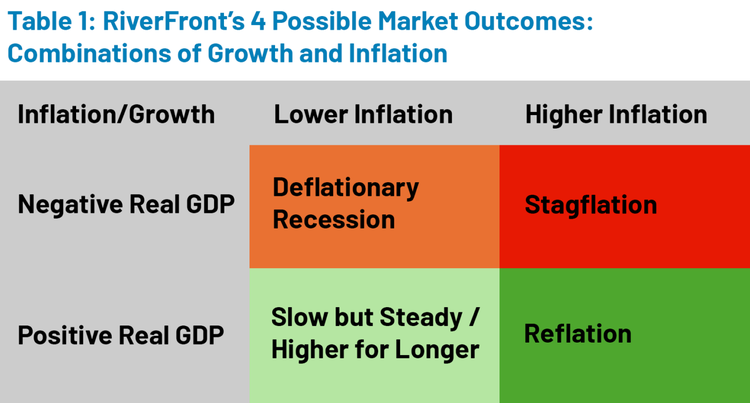 Table 1: RiverFront's 4 Possible Market Outcomes: Combinations of Growth and Inflation

| Inflation/Growth | Lower Inflation | Higher Inflation |
|---|---|---|
| Negative Real GDP | Deflationary Recession | Stagflation |
| Positive Real GDP | Slow but Steady / Higher for Longer | Reflation |